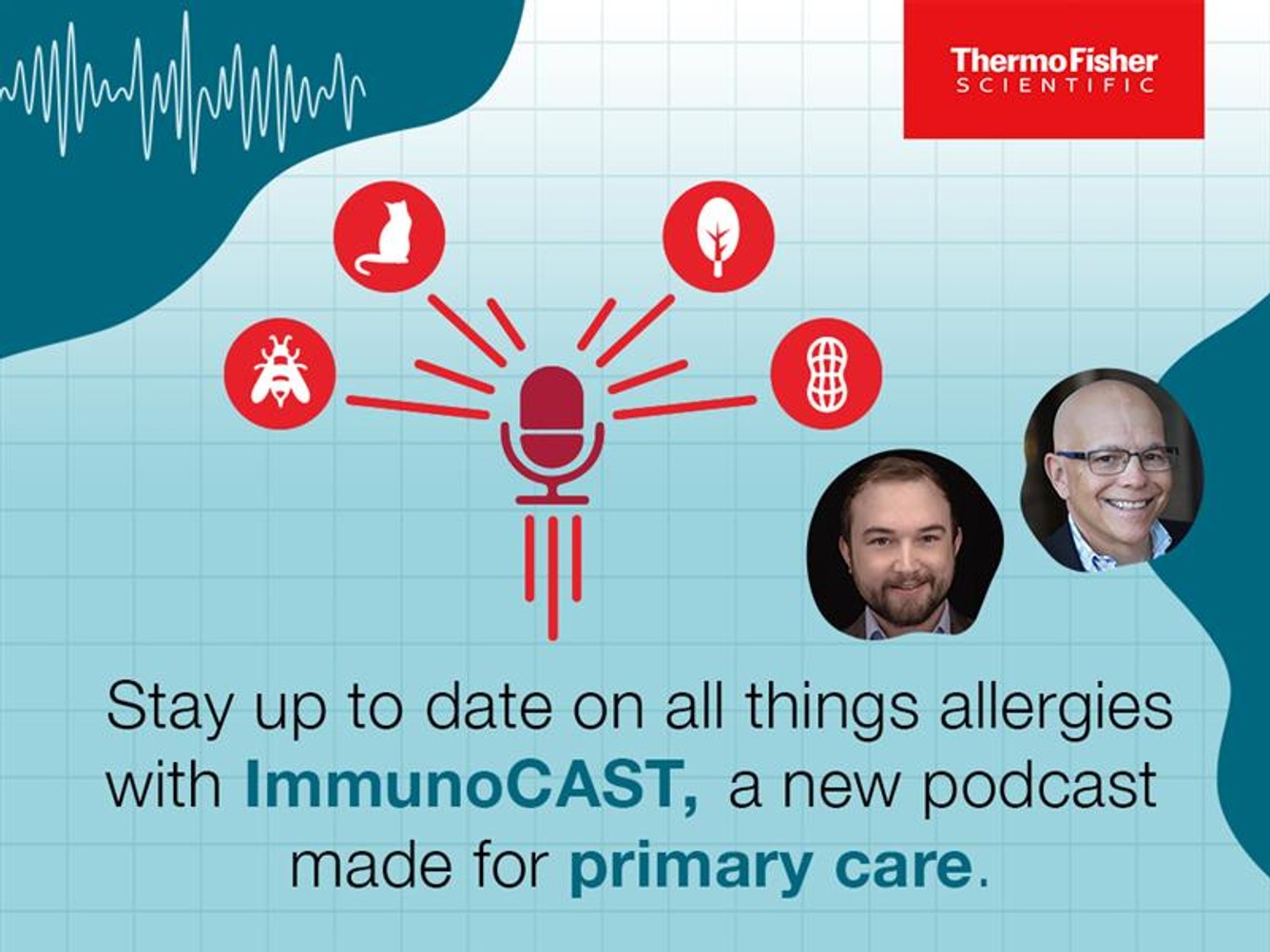 ThermoFisher SCIENTIFIC

Stay up to date on all things allergies with ImmunoCAST, a new podcast made for primary care.